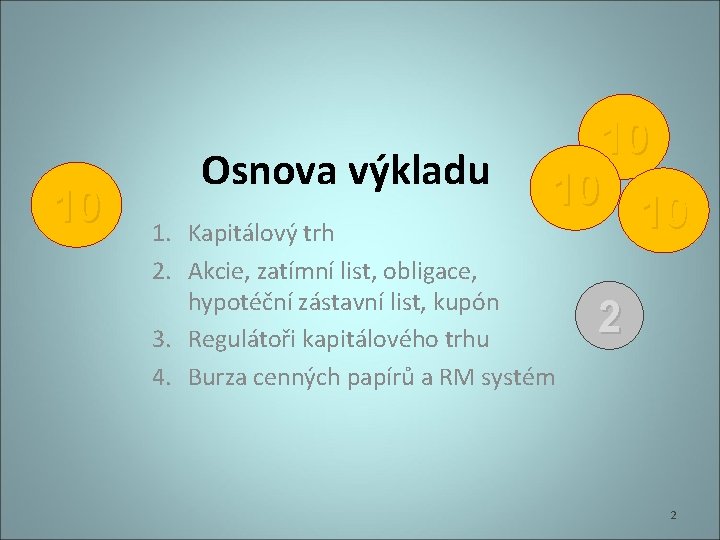 10

Osnova výkladu

10

10

10

1. Kapitálový trh
2. Akcie, zatímní list, obligace, hypotéční zástavní list, kupón
3. Regulátoři kapitálového trhu
4. Burza cenných papírů a RM systém

2

2